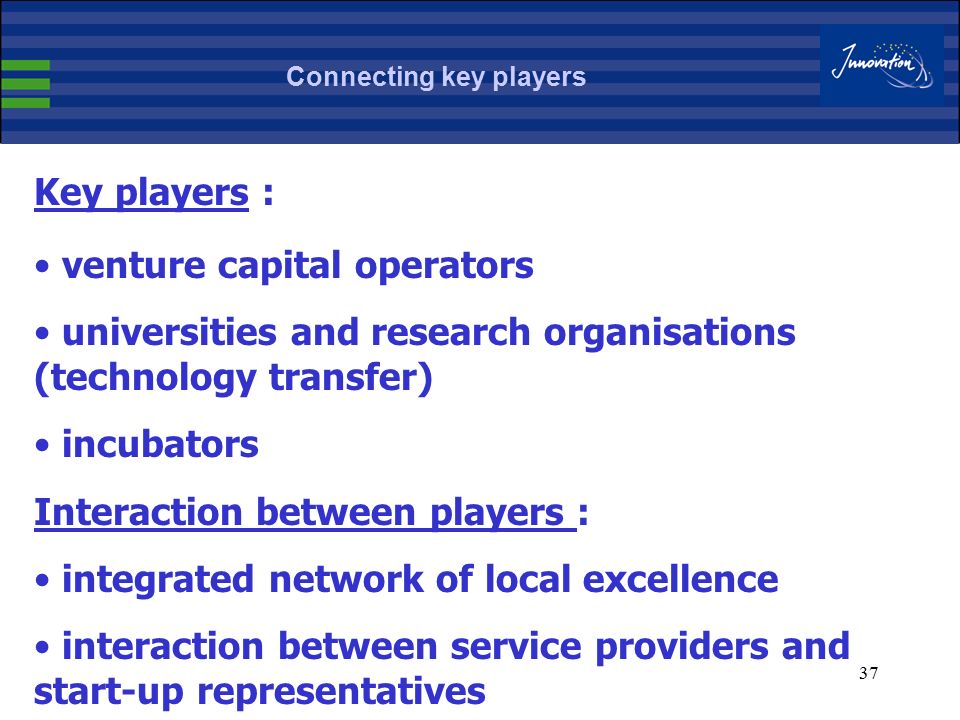 Connecting key players

Innovation

Key players :

• venture capital operators

• universities and research organisations (technology transfer)

• incubators

Interaction between players :

• integrated network of local excellence

• interaction between service providers and start-up representatives

37